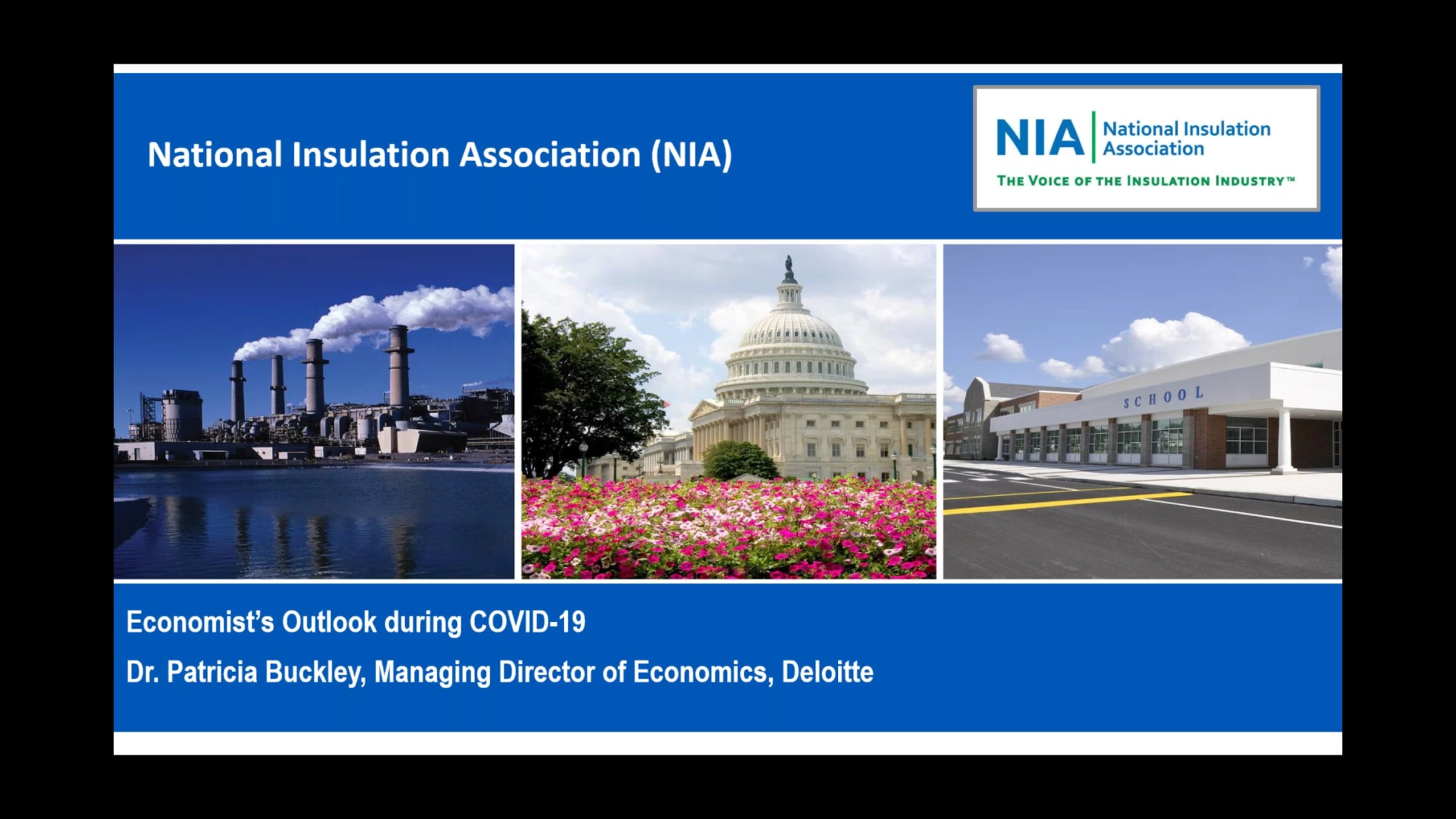 National Insulation Association (NIA)

NIA National Insulation Association

THE VOICE OF THE INSULATION INDUSTRY™

SCHOOL

Economist's Outlook during COVID-19

Dr. Patricia Buckley, Managing Director of Economics, Deloitte